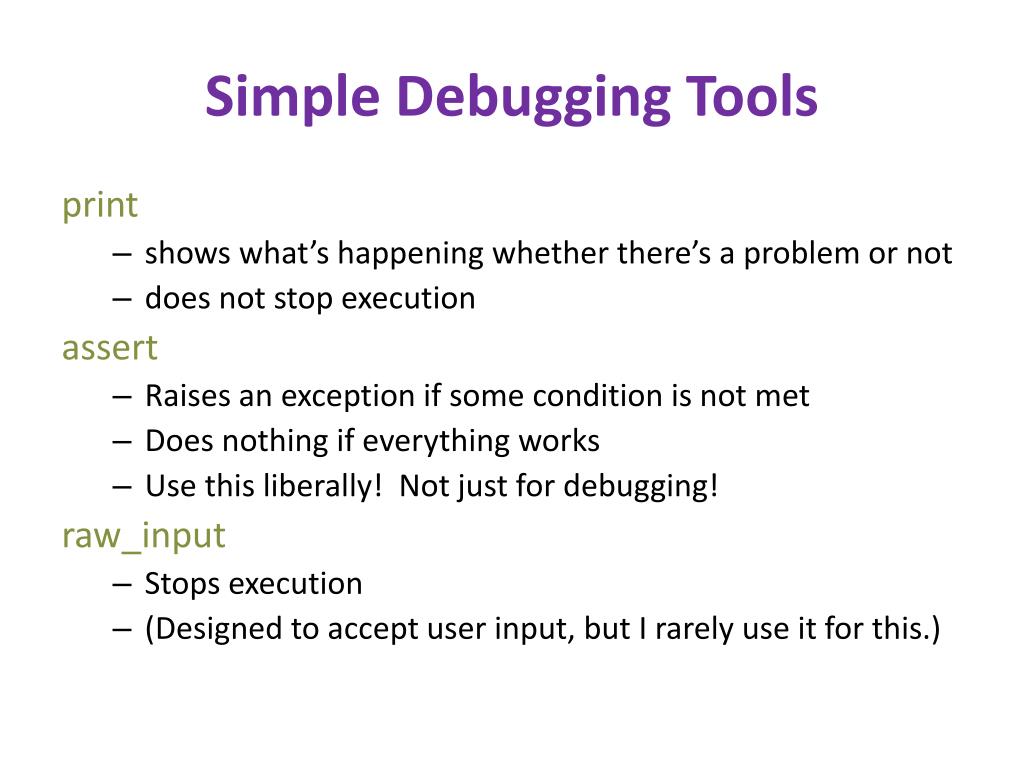 Simple Debugging Tools

print
– shows what’s happening whether there’s a problem or not
– does not stop execution

assert
– Raises an exception if some condition is not met
– Does nothing if everything works
– Use this liberally! Not just for debugging!

raw_input
– Stops execution
– (Designed to accept user input, but I rarely use it for this.)